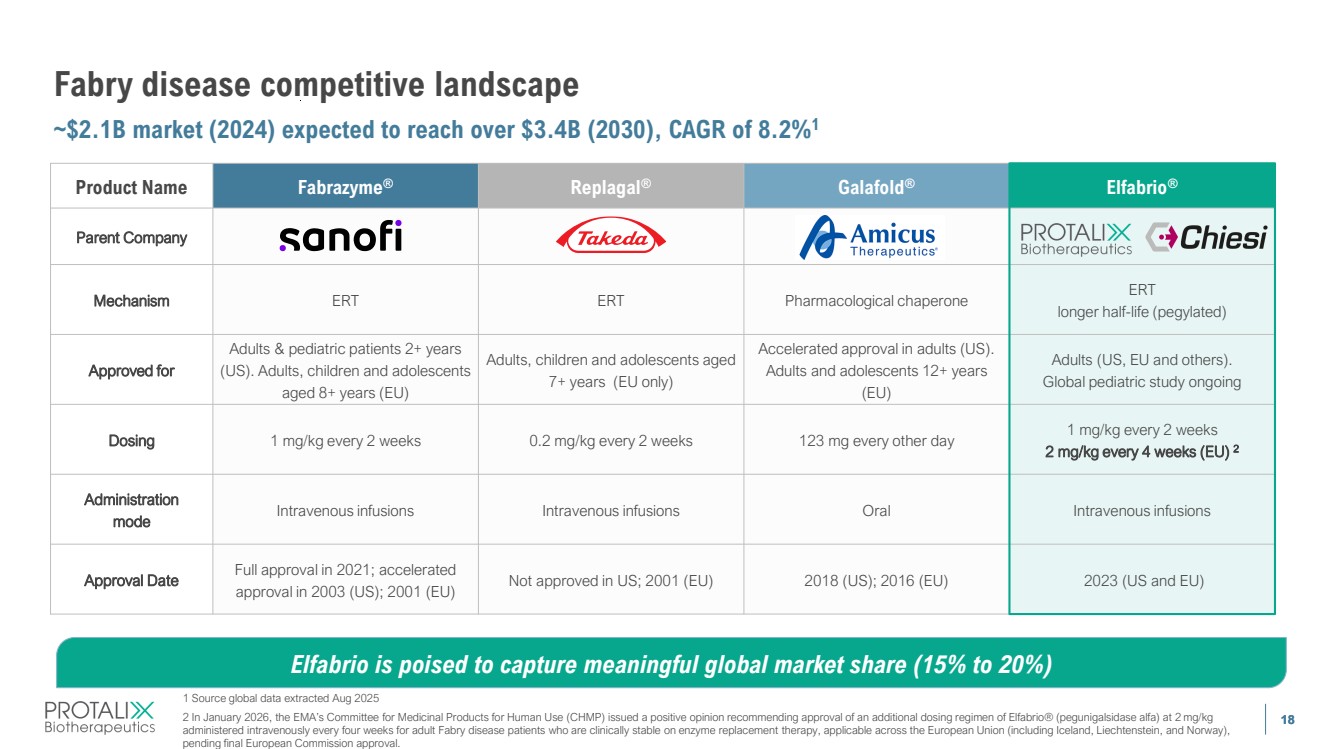 Fabry disease competitive landscape

~$2.1B market (2024) expected to reach over $3.4B (2030), CAGR of 8.2%$^1$

| Product Name | Fabrazyme® | Replagal® | Galafold® | Elfabrio® |
|---|---|---|---|---|
| Parent Company | sanofi | Takeda | Amicus Therapeutics | PROTALIX Biotherapeutics Chiesi |
| Mechanism | ERT | ERT | Pharmacological chaperone | ERT longer half-life (pegylated) |
| Approved for | Adults & pediatric patients 2+ years (US). Adults, children and adolescents aged 8+ years (EU) | Adults, children and adolescents aged 7+ years (EU only) | Accelerated approval in adults (US). Adults and adolescents 12+ years (EU) | Adults (US, EU and others). Global pediatric study ongoing |
| Dosing | 1 mg/kg every 2 weeks | 0.2 mg/kg every 2 weeks | 123 mg every other day | 1 mg/kg every 2 weeks 2 mg/kg every 4 weeks (EU) $^2$ |
| Administration mode | Intravenous infusions | Intravenous infusions | Oral | Intravenous infusions |
| Approval Date | Full approval in 2021; accelerated approval in 2003 (US); 2001 (EU) | Not approved in US; 2001 (EU) | 2018 (US); 2016 (EU) | 2023 (US and EU) |

Elfabrio is poised to capture meaningful global market share (15% to 20%)

PROTALIX Biotherapeutics

1 Source global data extracted Aug 2025

2 In January 2026, the EMA's Committee for Medicinal Products for Human Use (CHMP) issued a positive opinion recommending approval of an additional dosing regimen of Elfabrio® (pegunigalsidase alfa) at 2 mg/kg administered intravenously every four weeks for adult Fabry disease patients who are clinically stable on enzyme replacement therapy, applicable across the European Union (including Iceland, Liechtenstein, and Norway), pending final European Commission approval.

18